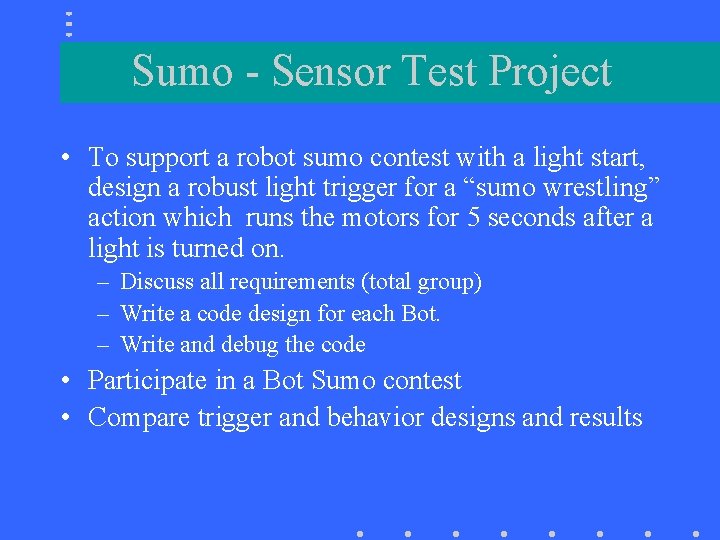 Sumo - Sensor Test Project

• To support a robot sumo contest with a light start, design a robust light trigger for a “sumo wrestling” action which runs the motors for 5 seconds after a light is turned on.
– Discuss all requirements (total group)
– Write a code design for each Bot.
– Write and debug the code
• Participate in a Bot Sumo contest
• Compare trigger and behavior designs and results